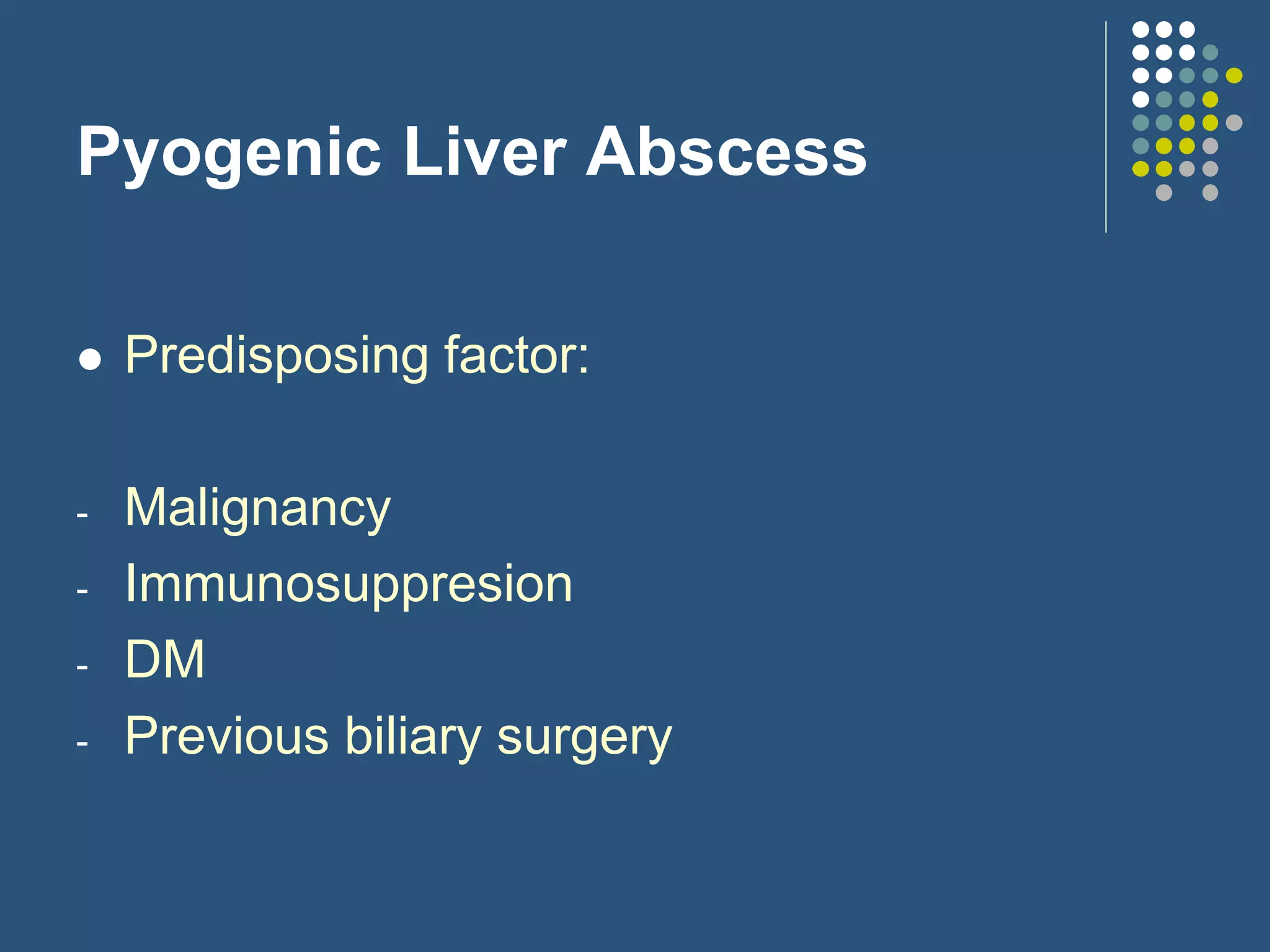 Pyogenic Liver Abscess

● Predisposing factor:

- Malignancy
- Immunosuppresion
- DM
- Previous biliary surgery